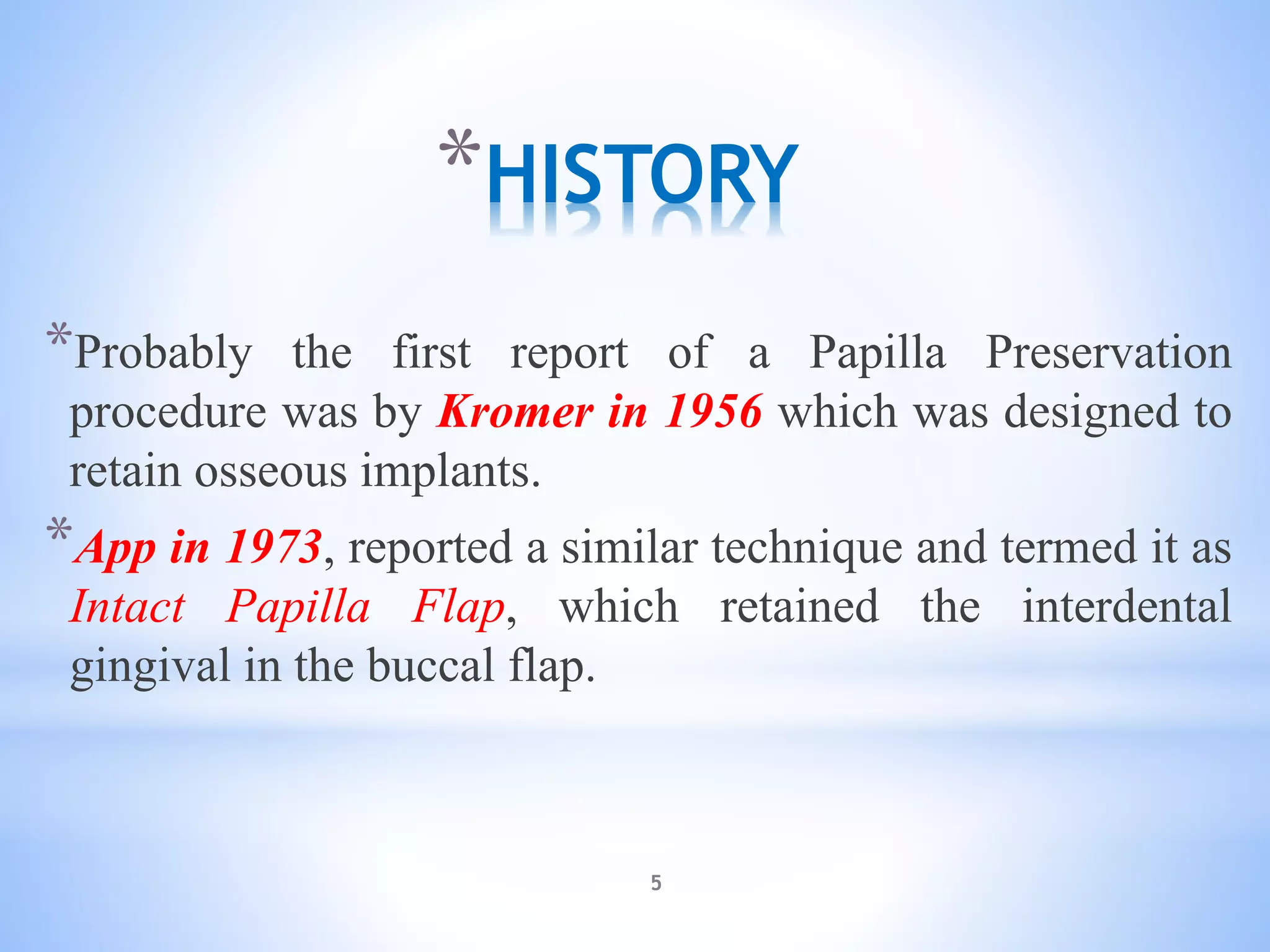 *HISTORY

*Probably the first report of a Papilla Preservation procedure was by Kromer in 1956 which was designed to retain osseous implants.

*App in 1973, reported a similar technique and termed it as Intact Papilla Flap, which retained the interdental gingival in the buccal flap.

5